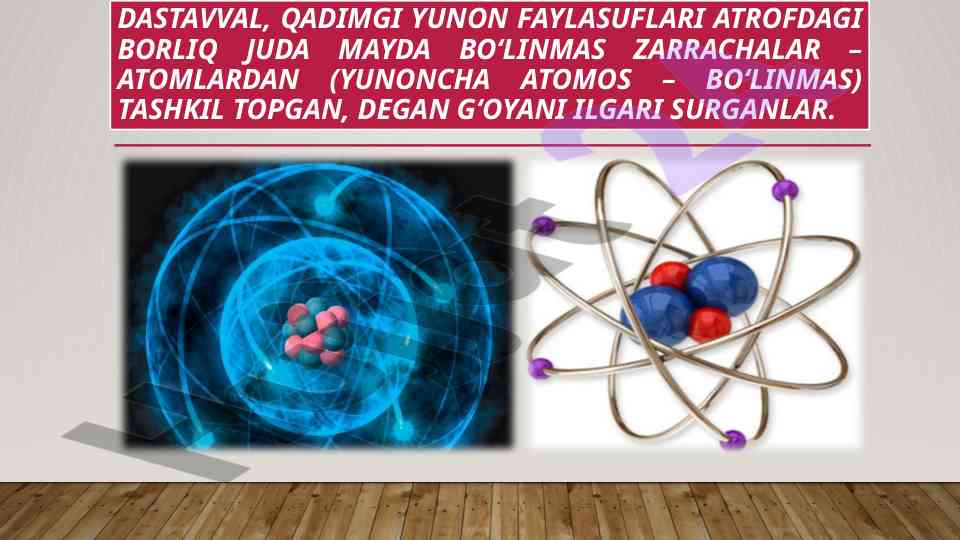 DASTAVVAL, QADIMGI YUNON FAYLASUFLARI ATROFDAGI BORLIQ JUDA MAYDA BO'LINMAS ZARRACHALAR – ATOMLARDAN (YUNONCHA ATOMOS – BO'LINMAS) TASHKIL TOPGAN, DEGAN G'OYANI ILGARI SURGANLAR.